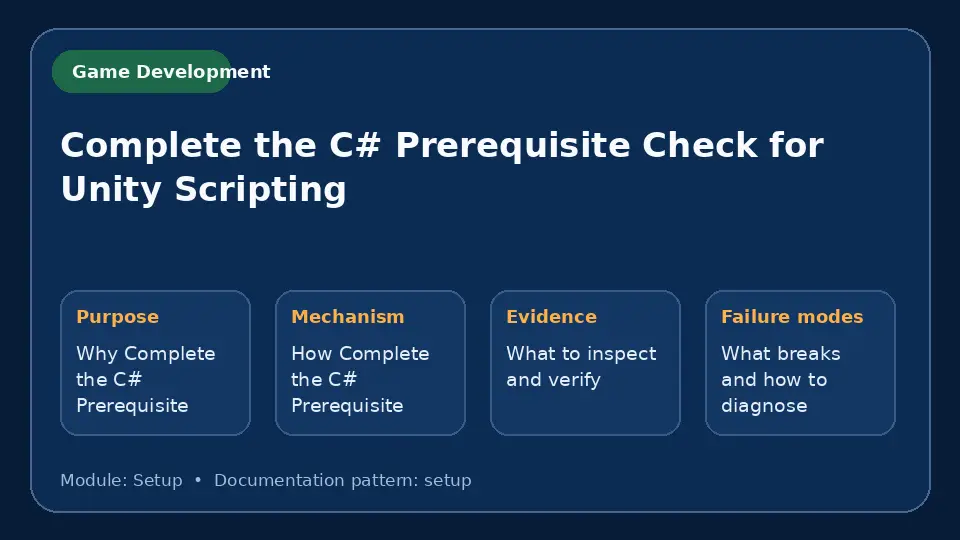 Game Development

Complete the C# Prerequisite Check for Unity Scripting

Purpose
Why Complete the C# Prerequisite

Mechanism
How Complete the C# Prerequisite

Evidence
What to inspect and verify

Failure modes
What breaks and how to diagnose

Module: Setup • Documentation pattern: setup